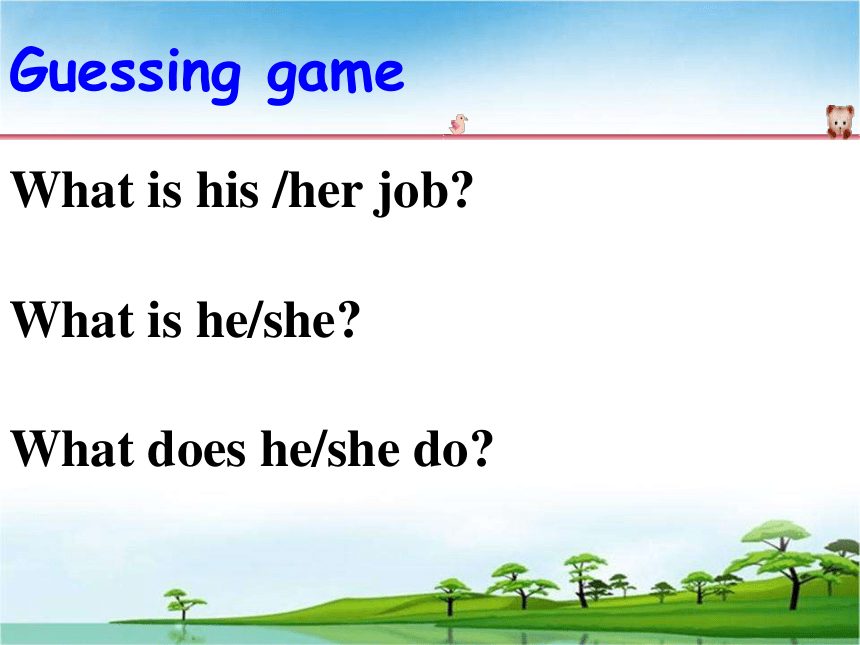 Guessing game

What is his /her job?

What is he/she?

What does he/she do?